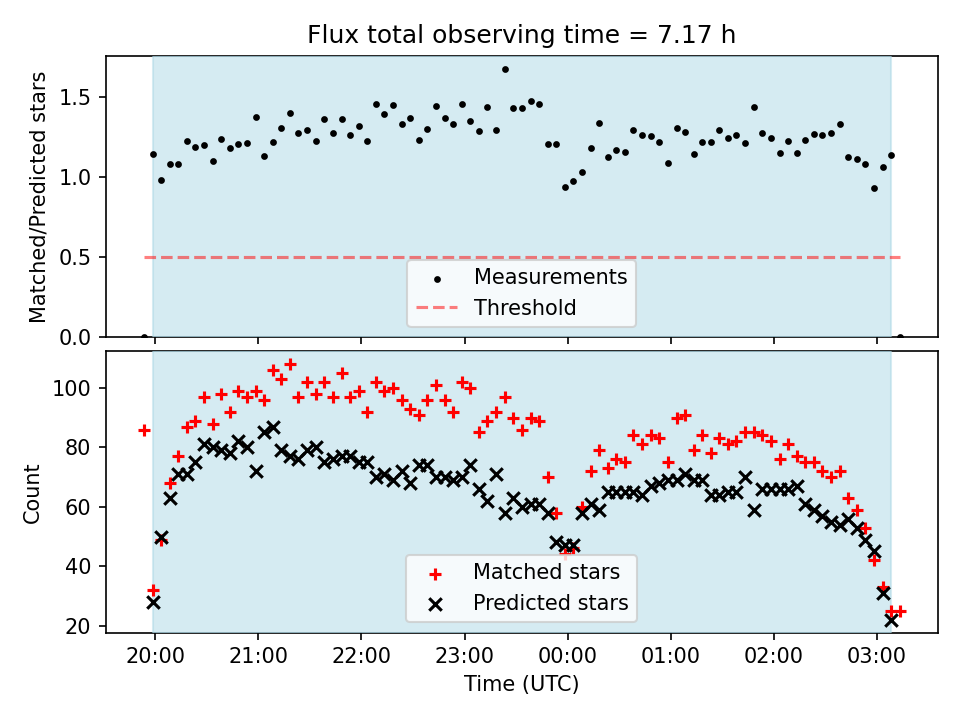 Flux total observing time = 7.17 h

Matched/Predicted stars

1.5
1.0
0.5
0.0

Measurements
Threshold

Count

100
80
60
40
20

Matched stars
Predicted stars

20:00
21:00
22:00
23:00
00:00
01:00
02:00
03:00

Time (UTC)